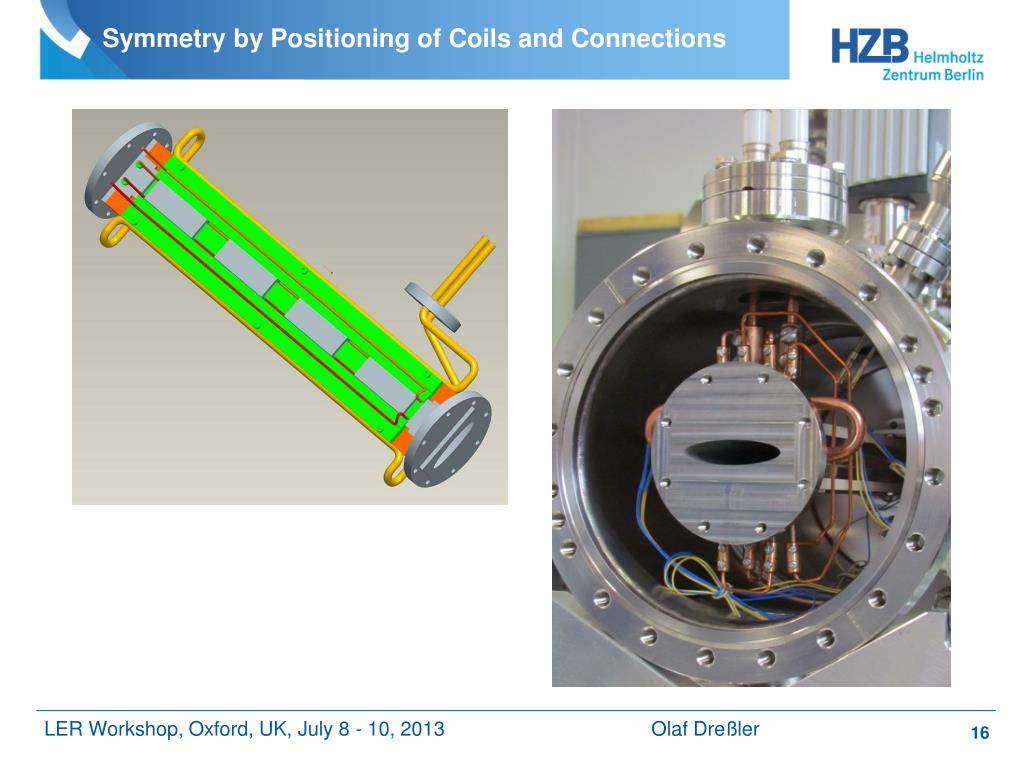 Symmetry by Positioning of Coils and Connections

HZB Helmholtz Zentrum Berlin

LER Workshop, Oxford, UK, July 8 - 10, 2013

Olaf Dreßler

16